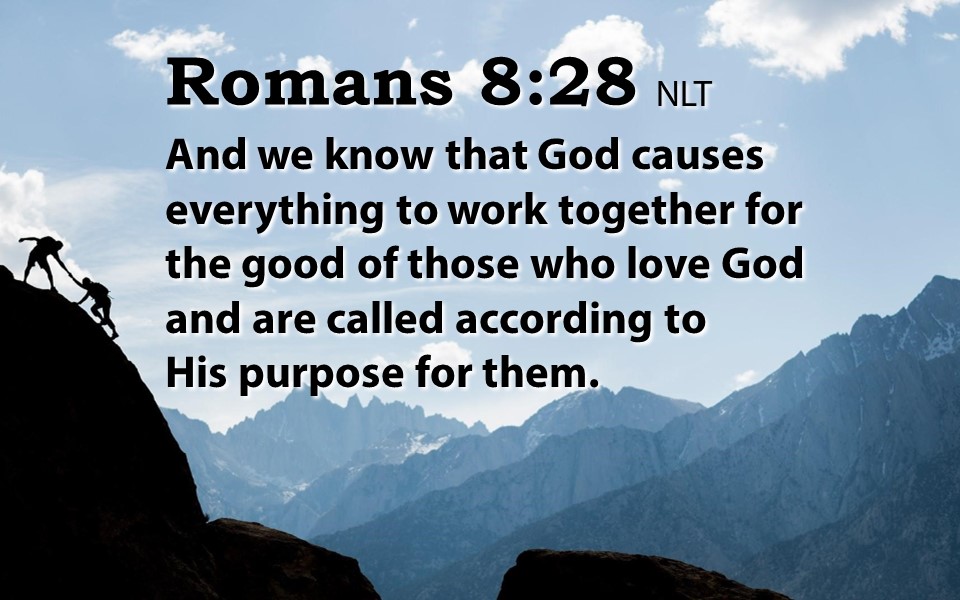 Romans 8:28 NLT

And we know that God causes everything to work together for the good of those who love God and are called according to His purpose for them.